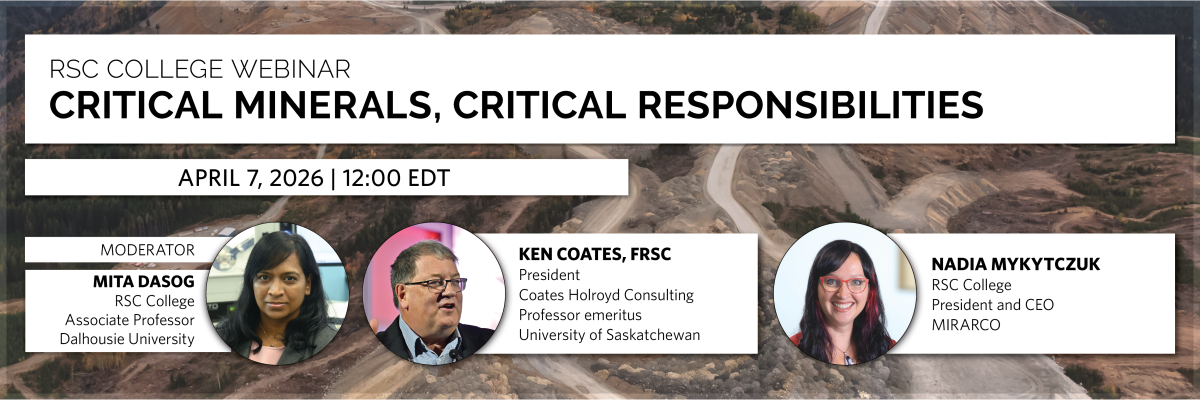 RSC COLLEGE WEBINAR
CRITICAL MINERALS, CRITICAL RESPONSIBILITIES

APRIL 7, 2026 | 12:00 EDT

MODERATOR

MITA DASOG
RSC College
Associate Professor
Dalhousie University

KEN COATES, FRSC
President
Coates Holroyd Consulting
Professor emeritus
University of Saskatchewan

NADIA MYKYTCZUK
RSC College
President and CEO
MIRARCO